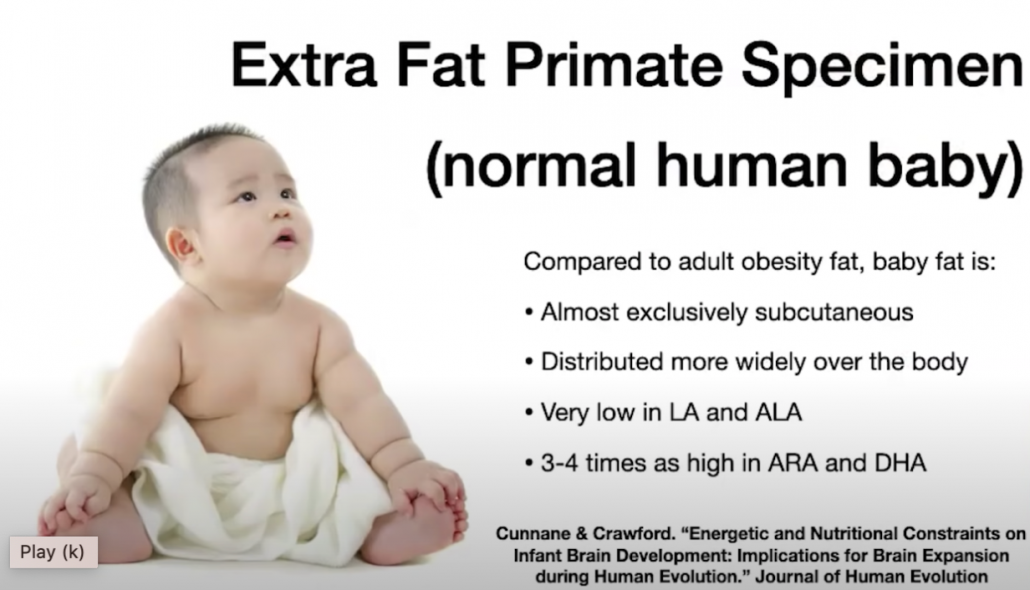 Extra Fat Primate Specimen (normal human baby)

Compared to adult obesity fat, baby fat is:

• Almost exclusively subcutaneous

• Distributed more widely over the body

• Very low in LA and ALA

• 3-4 times as high in ARA and DHA

Cunnane & Crawford. "Energetic and Nutritional Constraints on Infant Brain Development: Implications for Brain Expansion during Human Evolution." Journal of Human Evolution

Play (k)